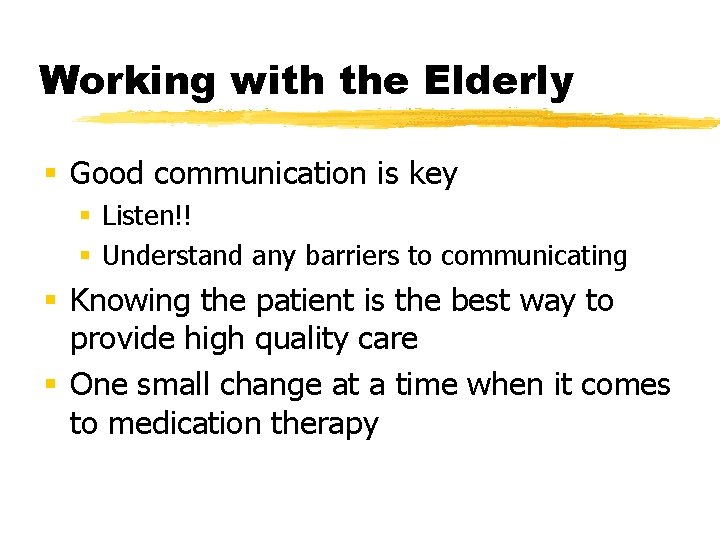 Working with the Elderly

- Good communication is key
  - Listen!!
  - Understand any barriers to communicating
- Knowing the patient is the best way to provide high quality care
- One small change at a time when it comes to medication therapy